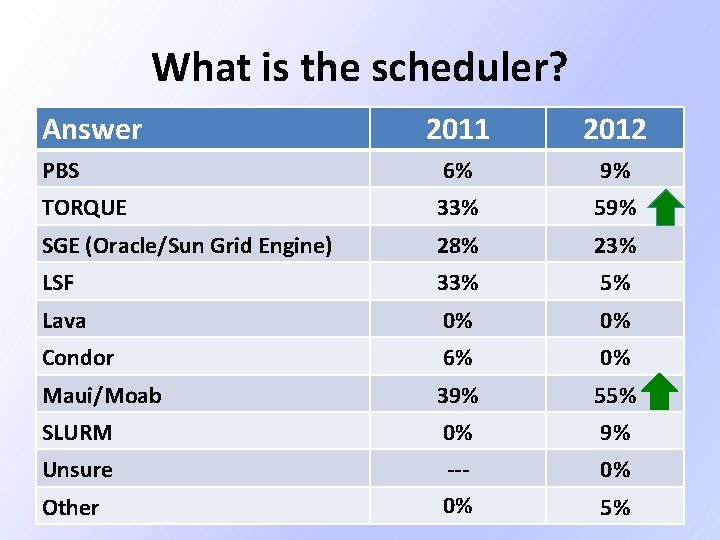 What is the scheduler?

| Answer | 2011 | 2012 |
|---|---|---|
| PBS | 6% | 9% |
| TORQUE | 33% | 59% |
| SGE (Oracle/Sun Grid Engine) | 28% | 23% |
| LSF | 33% | 5% |
| Lava | 0% | 0% |
| Condor | 6% | 0% |
| Maui/Moab | 39% | 55% |
| SLURM | 0% | 9% |
| Unsure | --- | 0% |
| Other | 0% | 5% |